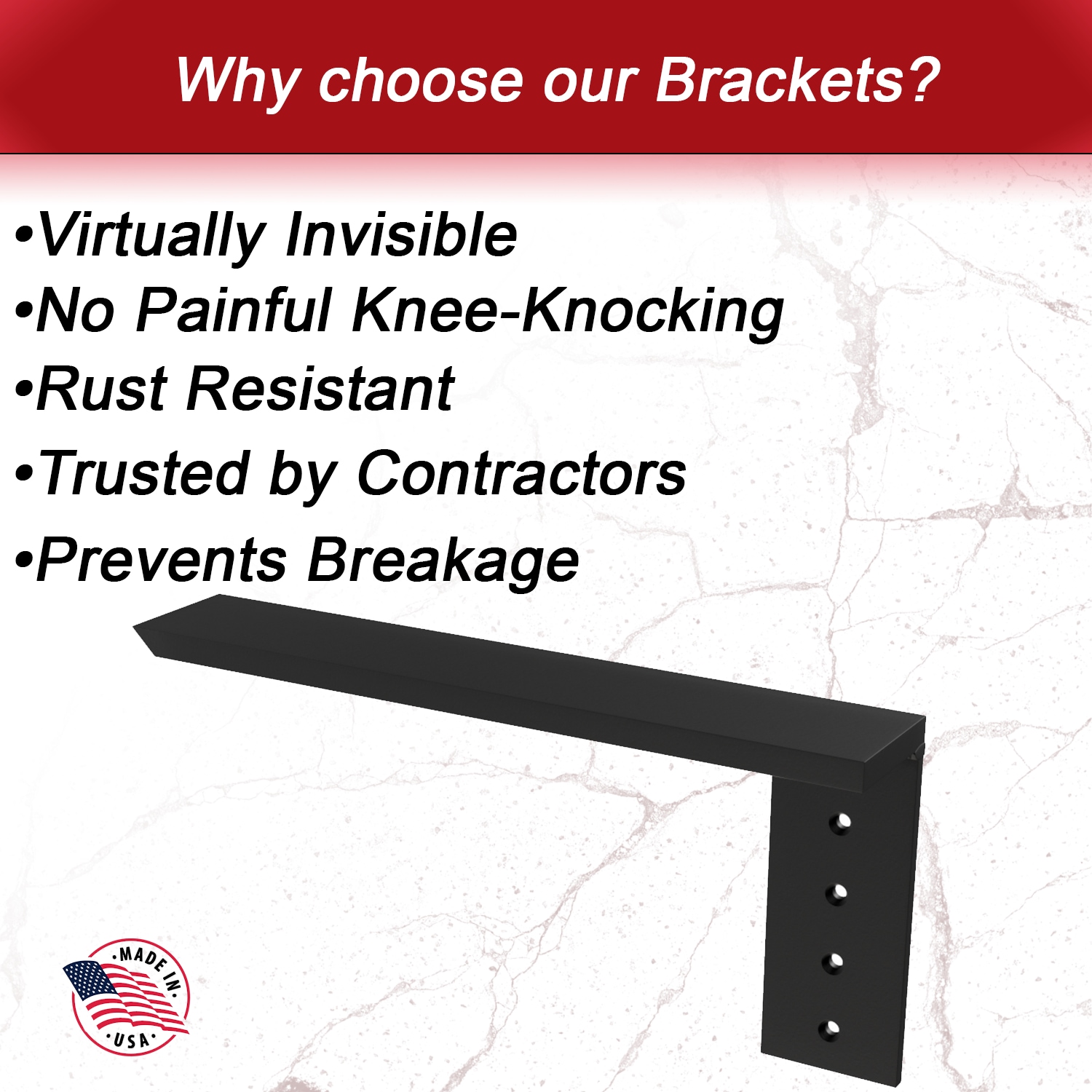 Why choose our Brackets?

•Virtually Invisible
•No Painful Knee-Knocking
•Rust Resistant
•Trusted by Contractors
•Prevents Breakage

MADE IN
USA